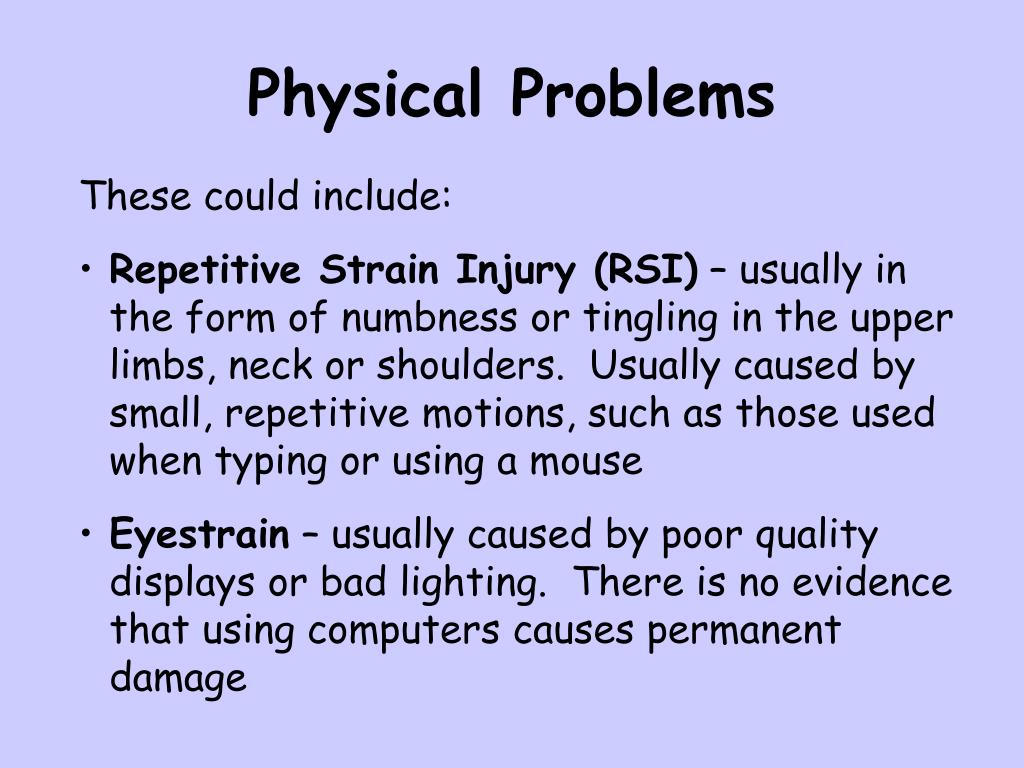 Physical Problems

These could include:

• Repetitive Strain Injury (RSI) – usually in the form of numbness or tingling in the upper limbs, neck or shoulders. Usually caused by small, repetitive motions, such as those used when typing or using a mouse

• Eyestrain – usually caused by poor quality displays or bad lighting. There is no evidence that using computers causes permanent damage